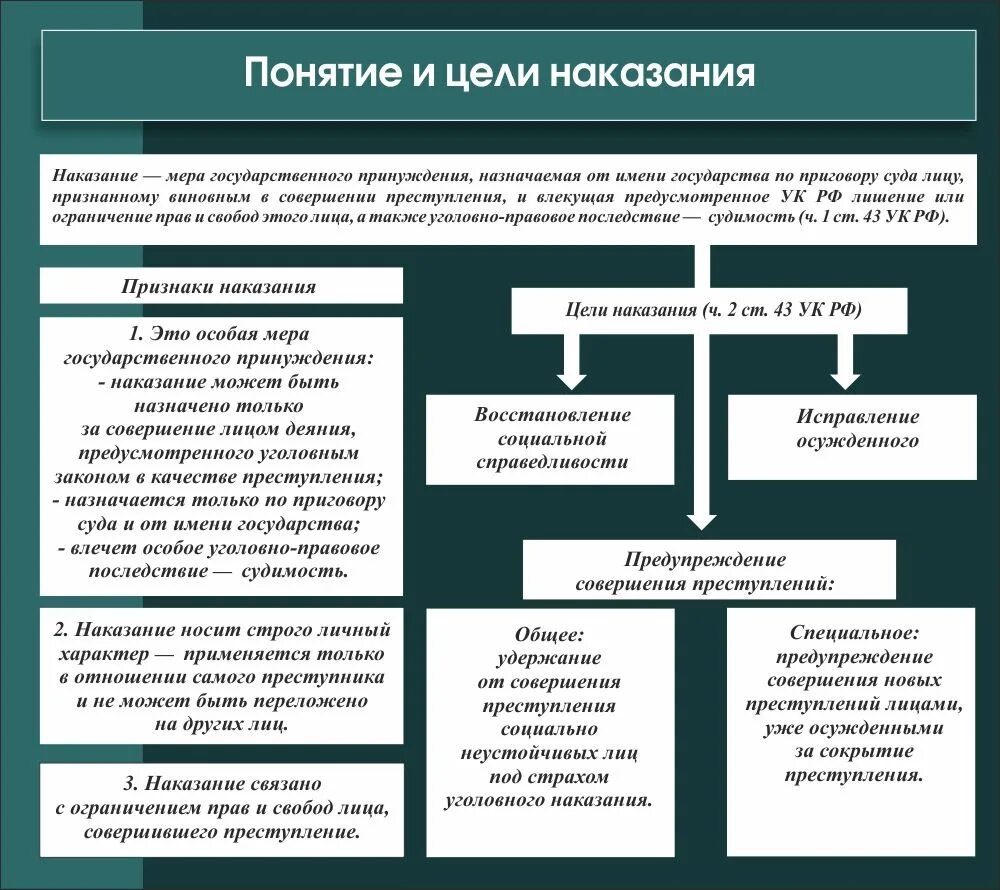 Понятие и цели наказания

Наказание — мера государственного принуждения, назначаемая от имени государства по приговору суда лицу, признанному виновным в совершении преступления, и влекущая предусмотренное УК РФ лишение или ограничение прав и свобод этого лица, а также уголовно-правовое последствие — судимость (ч. 1 ст. 43 УК РФ).

Признаки наказания

1. Это особая мера государственного принуждения:
- наказание может быть назначено только за совершение лицом деяния, предусмотренного уголовным законом в качестве преступления;
- назначается только по приговору суда и от имени государства;
- влечет особое уголовно-правовое последствие — судимость.

2. Наказание носит строго личный характер — применяется только в отношении самого преступника и не может быть переложено на других лиц.

3. Наказание связано с ограничением прав и свобод лица, совершившего преступление.

Цели наказания (ч. 2 ст. 43 УК РФ)

Восстановление социальной справедливости

Исправление осужденного

Предупреждение совершения преступлений:

Общее: удержание от совершения преступления социально неустойчивых лиц под страхом уголовного наказания.

Специальное: предупреждение совершения новых преступлений лицами, уже осужденными за сокрытие преступления.